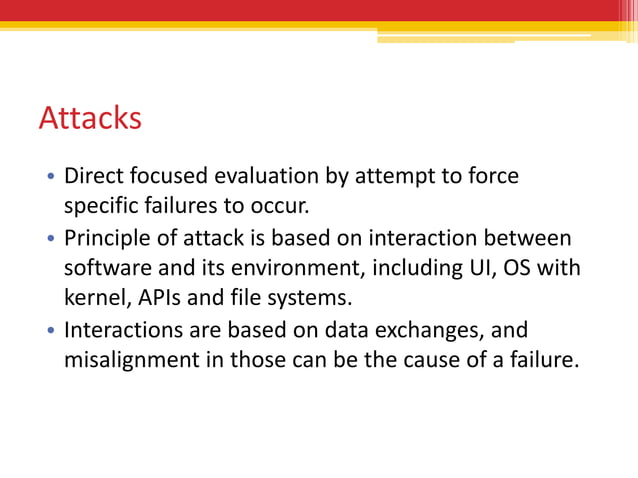 Attacks

• Direct focused evaluation by attempt to force specific failures to occur.
• Principle of attack is based on interaction between software and its environment, including UI, OS with kernel, APIs and file systems.
• Interactions are based on data exchanges, and misalignment in those can be the cause of a failure.